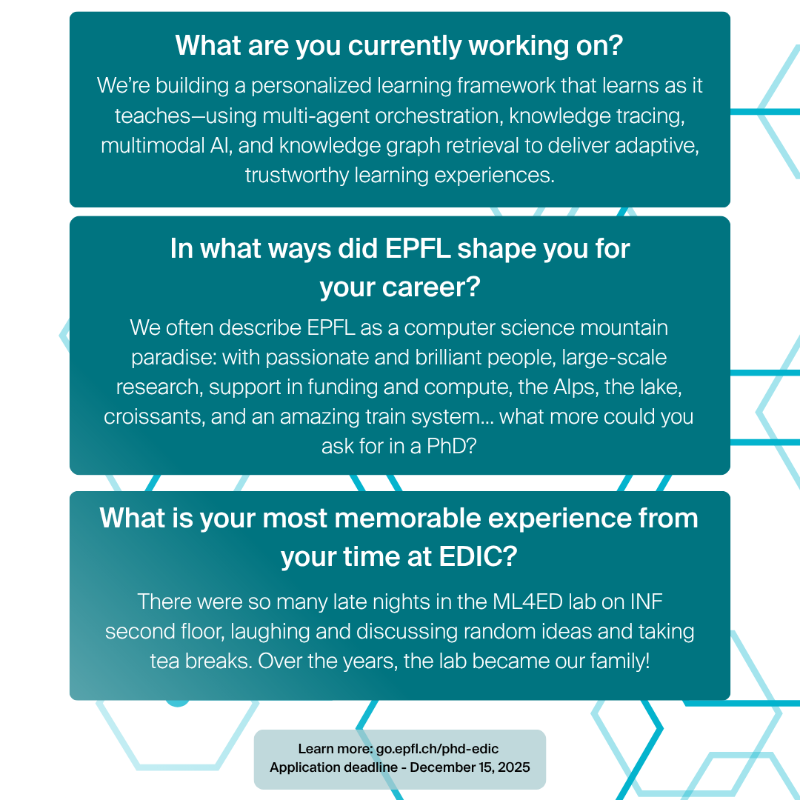 What are you currently working on?

We're building a personalized learning framework that learns as it teaches—using multi-agent orchestration, knowledge tracing, multimodal AI, and knowledge graph retrieval to deliver adaptive, trustworthy learning experiences.

In what ways did EPFL shape you for your career?

We often describe EPFL as a computer science mountain paradise: with passionate and brilliant people, large-scale research, support in funding and compute, the Alps, the lake, croissants, and an amazing train system... what more could you ask for in a PhD?

What is your most memorable experience from your time at EDIC?

There were so many late nights in the ML4ED lab on INF second floor, laughing and discussing random ideas and taking tea breaks. Over the years, the lab became our family!

Learn more: go.epfl.ch/phd-edic
Application deadline - December 15, 2025